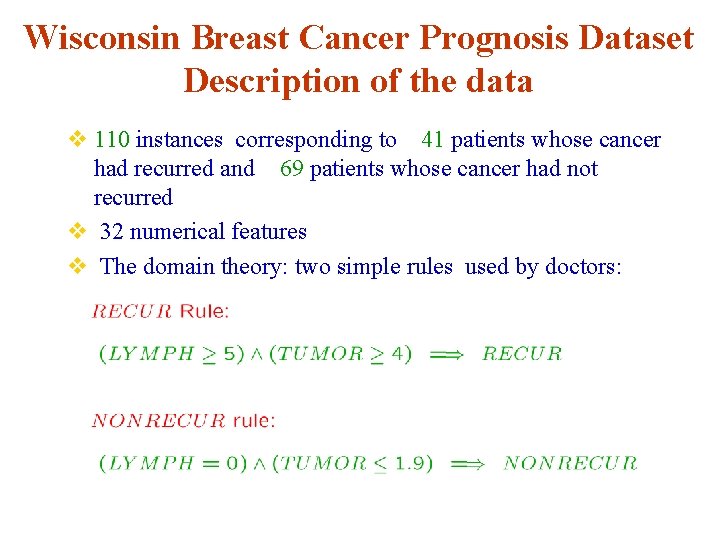 Wisconsin Breast Cancer Prognosis Dataset
Description of the data

❖ 110 instances corresponding to 41 patients whose cancer had recurred and 69 patients whose cancer had not recurred

❖ 32 numerical features

❖ The domain theory: two simple rules used by doctors:

$RECUR$ Rule:

$(LYMPH \geq 5) \wedge (TUMOR \geq 4) \implies RECUR$

$NONRECUR$ rule:

$(LYMPH = 0) \wedge (TUMOR \leq 1.9) \implies NONRECUR$